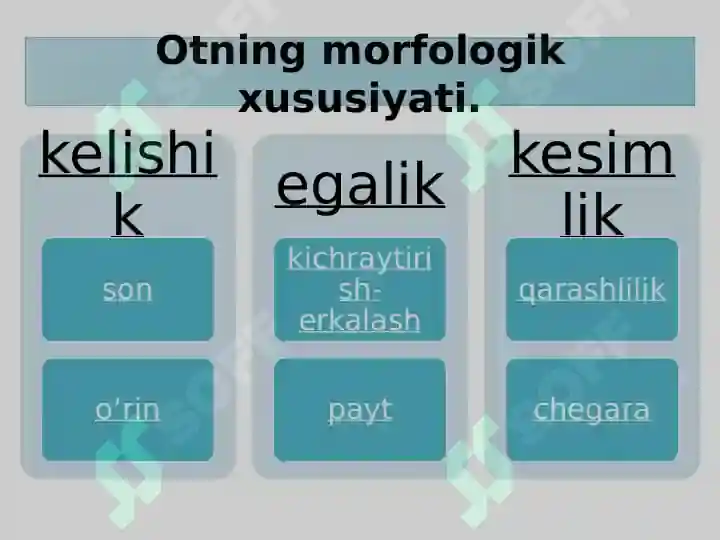 Otning morfologik xususiyati.

kelishik

son

o'rin

egalik

kichraytirish-erkalash

payt

kesimlik

qarashlilik

chegara